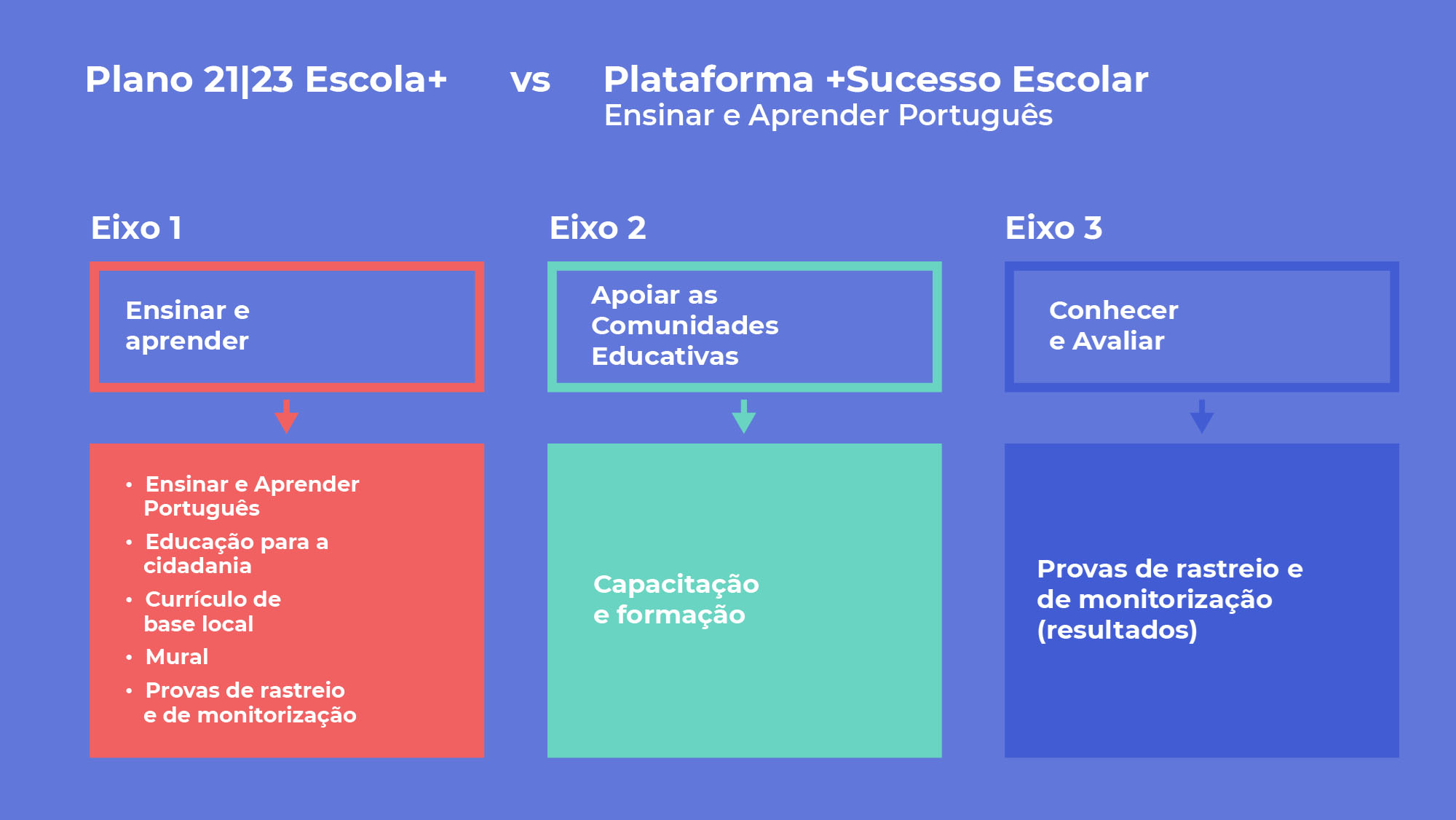 Plano 21|23 Escola+ vs Plataforma +Sucesso Escolar
Ensinar e Aprender Português

Eixo 1

Ensinar e aprender

• Ensinar e Aprender Português
• Educação para a cidadania
• Currículo de base local
• Mural
• Provas de rastreio e de monitorização

Eixo 2

Apoiar as Comunidades Educativas

Capacitação e formação

Eixo 3

Conhecer e Avaliar

Provas de rastreio e de monitorização (resultados)